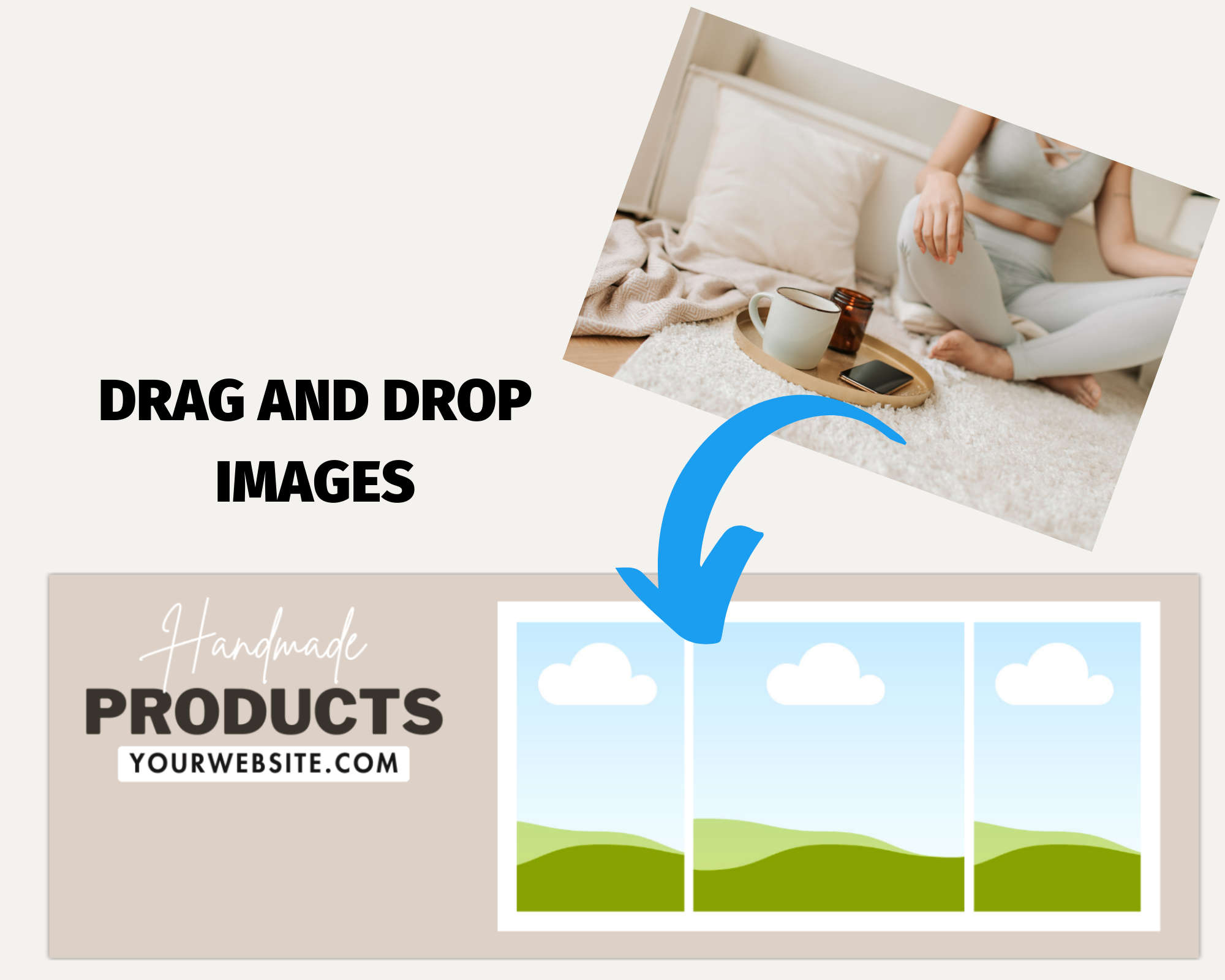 DRAG AND DROP IMAGES

Handmade
PRODUCTS
YOURWEBSITE.COM